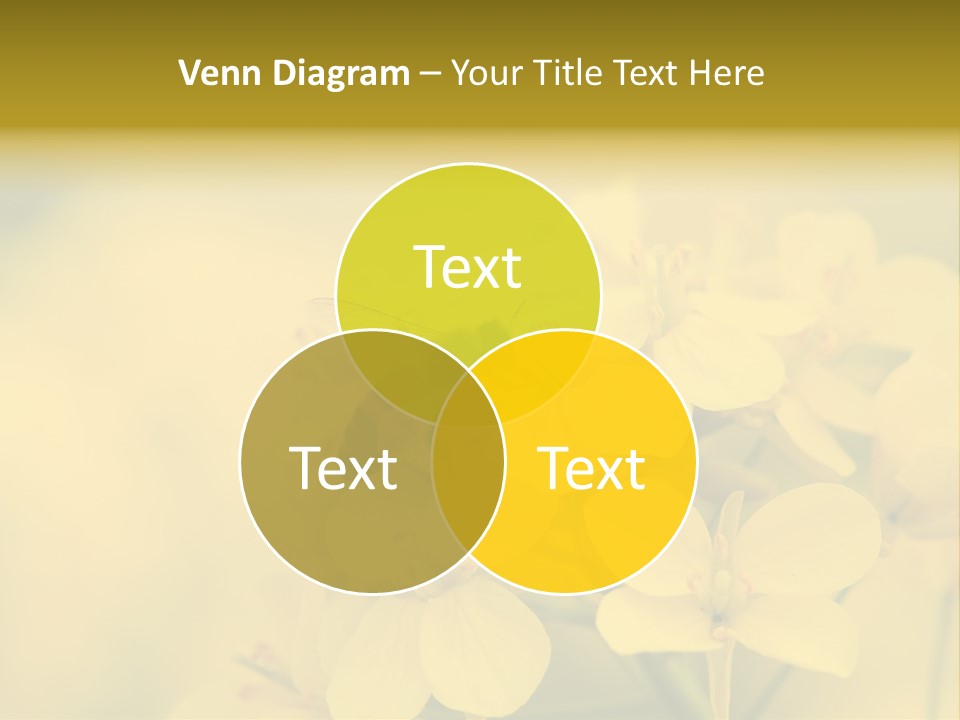 Venn Diagram – Your Title Text Here

Text

Text

Text